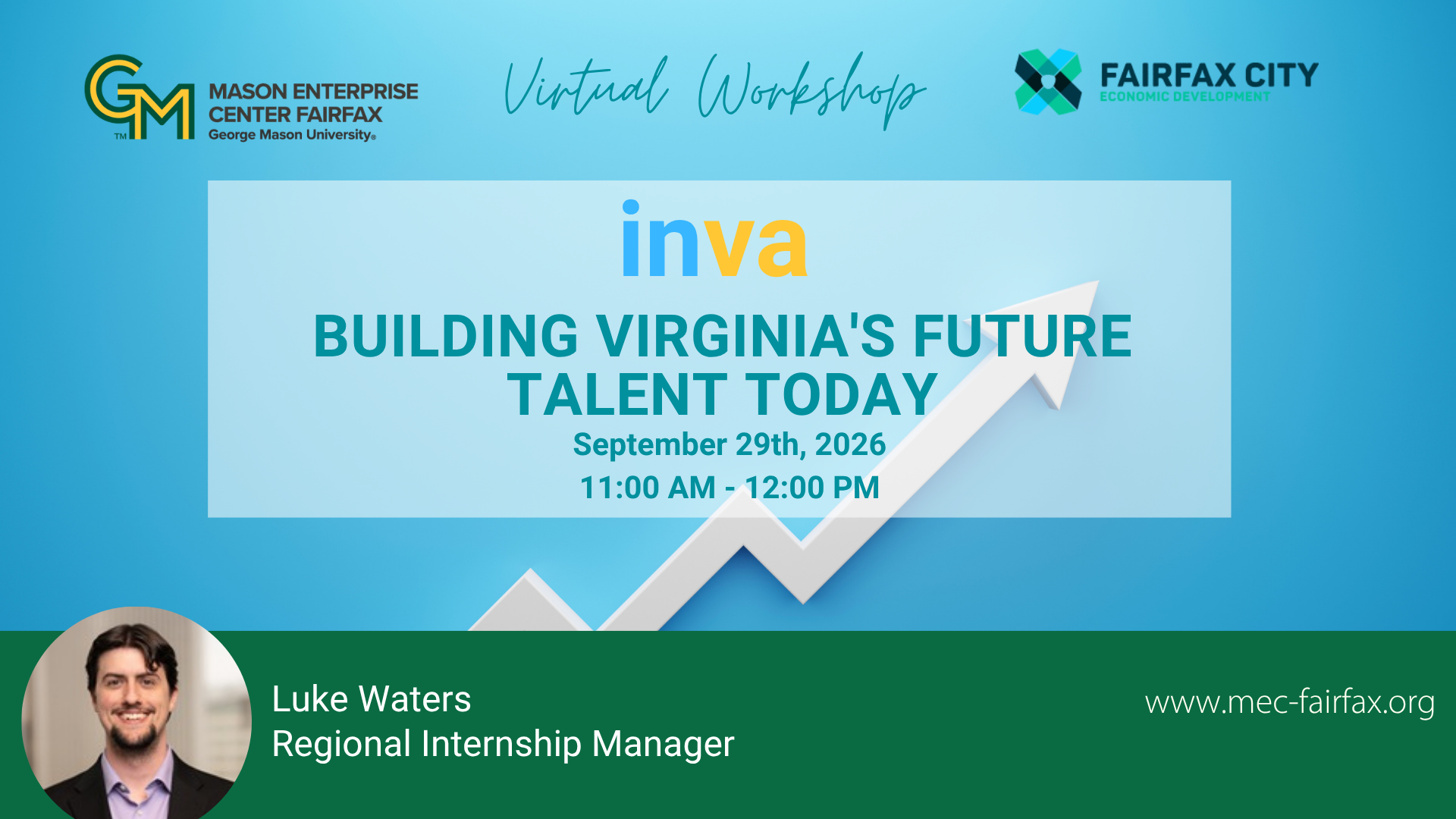 GM TM MASON ENTERPRISE CENTER FAIRFAX George Mason University®

Virtual Workshop

FAIRFAX CITY ECONOMIC DEVELOPMENT

inva

BUILDING VIRGINIA'S FUTURE TALENT TODAY

September 29th, 2026

11:00 AM - 12:00 PM

Luke Waters
Regional Internship Manager

www.mec-fairfax.org